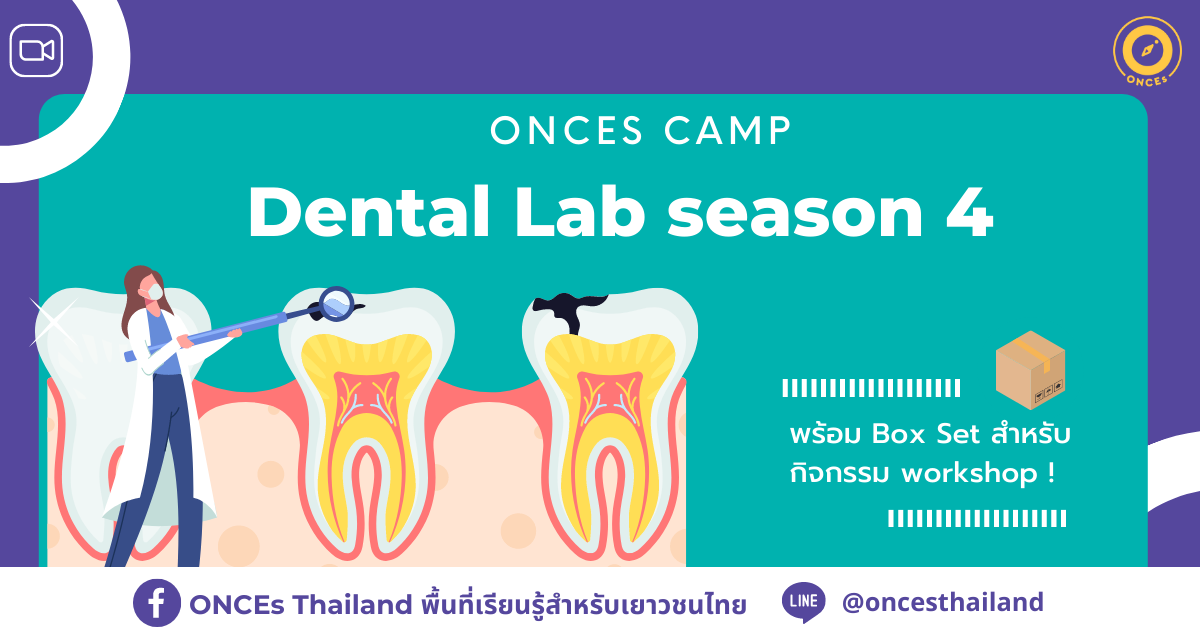 ONCES

ONCES CAMP

Dental Lab season 4

พร้อม Box Set สำหรับ กิจกรรม workshop !

ONCEs Thailand พื้นที่เรียนรู้สำหรับเยาวชนไทย

LINE

@oncesthailand